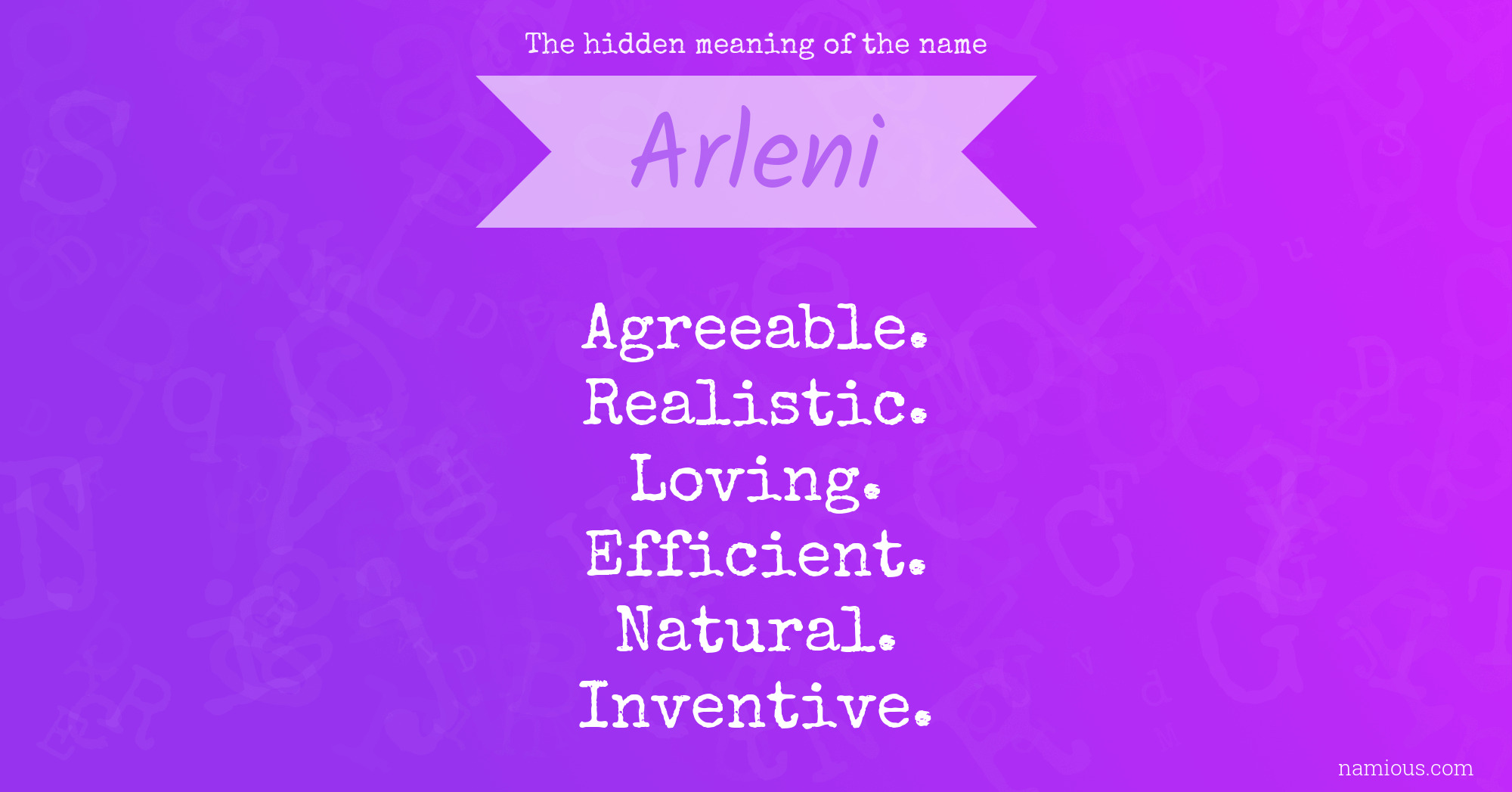 The hidden meaning of the name

Arleni

Agreeable.
Realistic.
Loving.
Efficient.
Natural.
Inventive.

namious.com